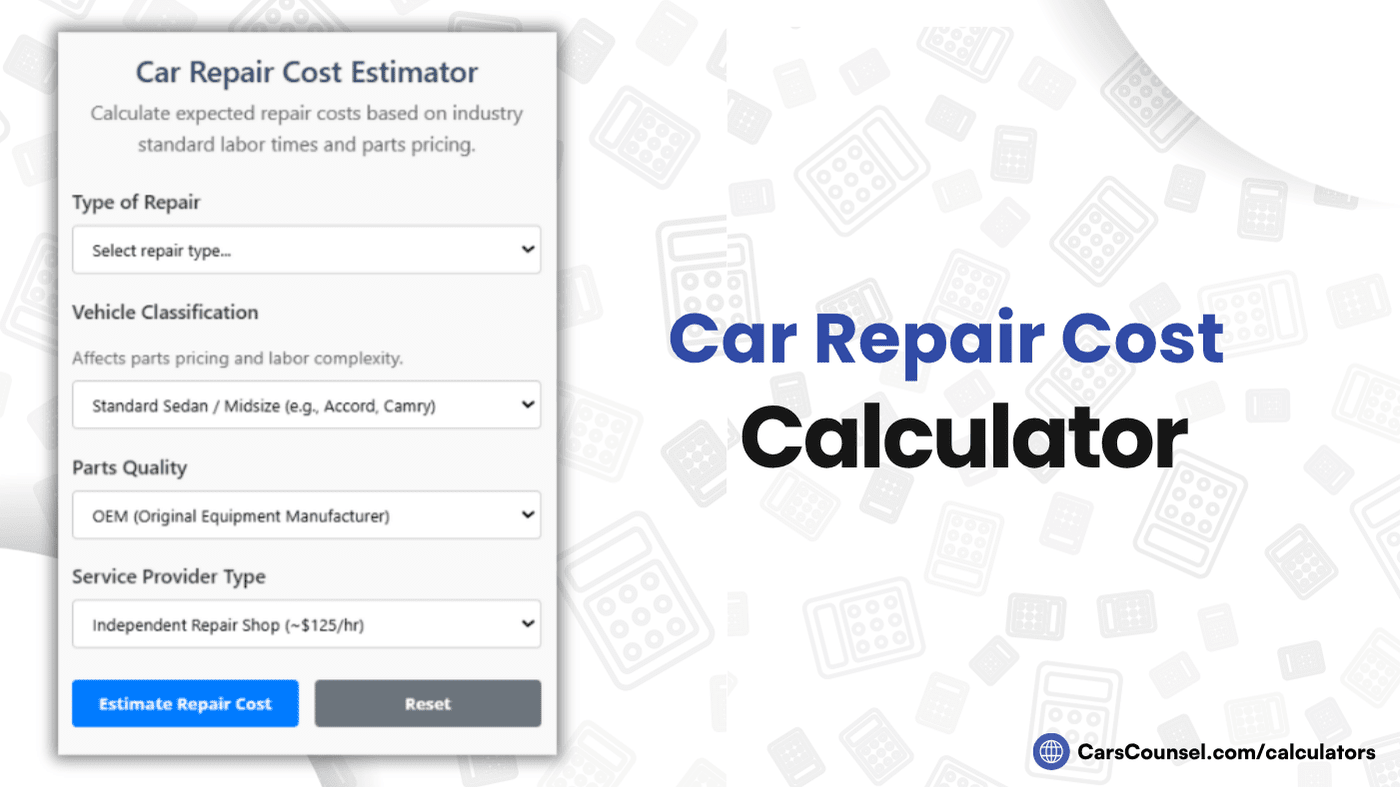 Car Repair Cost Estimator

Calculate expected repair costs based on industry standard labor times and parts pricing.

Type of Repair

Select repair type...

Vehicle Classification

Affects parts pricing and labor complexity.

Standard Sedan / Midsize (e.g., Accord, Camry)

Parts Quality

OEM (Original Equipment Manufacturer)

Service Provider Type

Independent Repair Shop (~$125/hr)

Estimate Repair Cost

Reset

Car Repair Cost Calculator

CarsCounsel.com/calculators